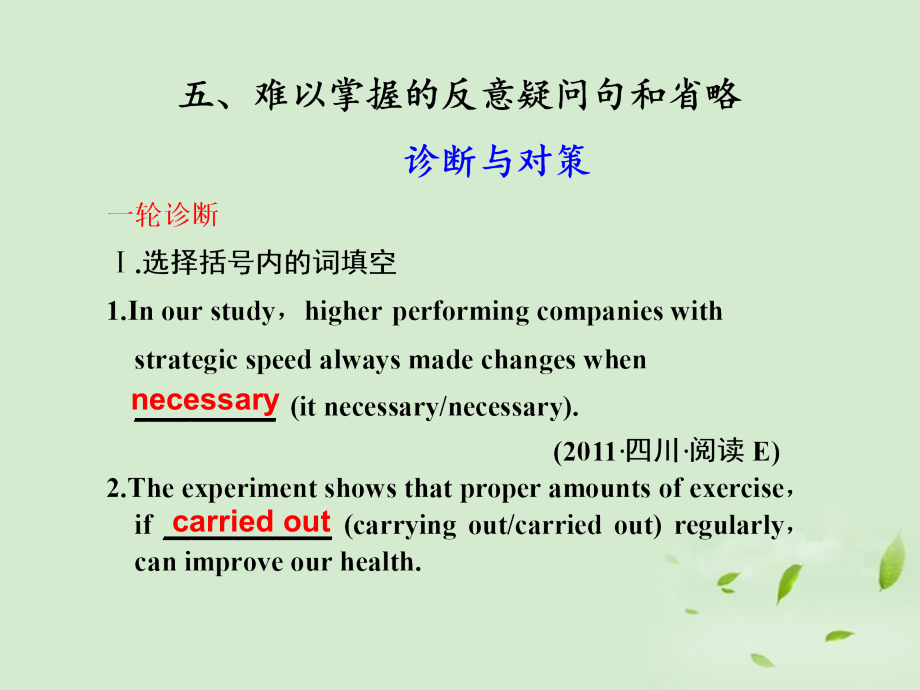 五、难以掌握的反意疑问句和省略

诊断与对策

一轮诊断

Ⅰ.选择括号内的词填空

1.In our study，higher performing companies with strategic speed always made changes when necessary (it necessary/necessary).

(2011·四川·阅读 E)

2.The experiment shows that proper amounts of exercise，if carried out (carrying out/carried out) regularly，can improve our health.